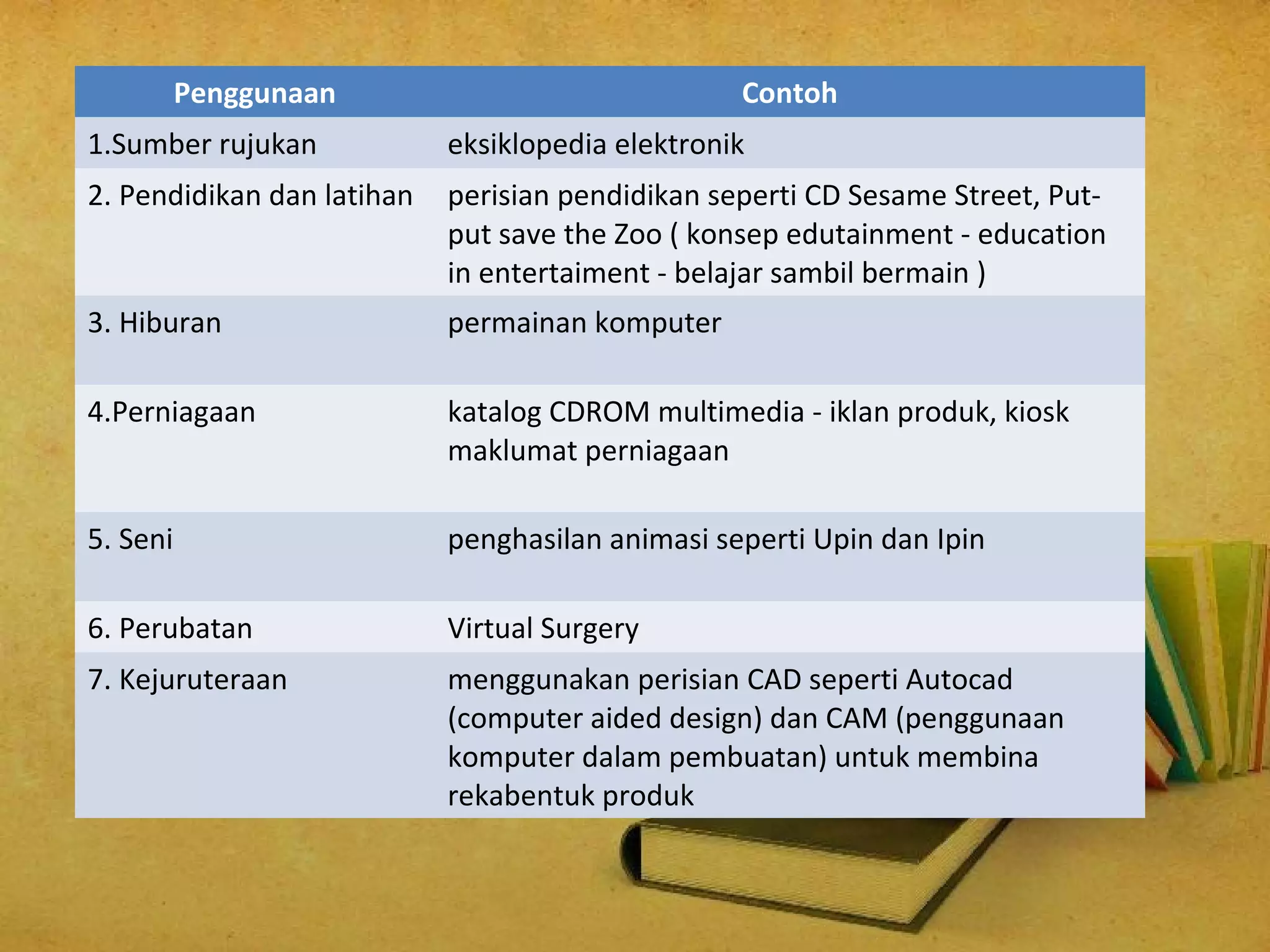 | Penggunaan | Contoh |
|---|---|
| 1.Sumber rujukan | eksiklopedia elektronik |
| 2. Pendidikan dan latihan | perisian pendidikan seperti CD Sesame Street, Put-put save the Zoo ( konsep edutainment - education in entertaiment - belajar sambil bermain ) |
| 3. Hiburan | permainan komputer |
| 4.Perniagaan | katalog CDROM multimedia - iklan produk, kiosk maklumat perniagaan |
| 5. Seni | penghasilan animasi seperti Upin dan Ipin |
| 6. Perubatan | Virtual Surgery |
| 7. Kejuruteraan | menggunakan perisian CAD seperti Autocad (computer aided design) dan CAM (penggunaan komputer dalam pembuatan) untuk membina rekabentuk produk |